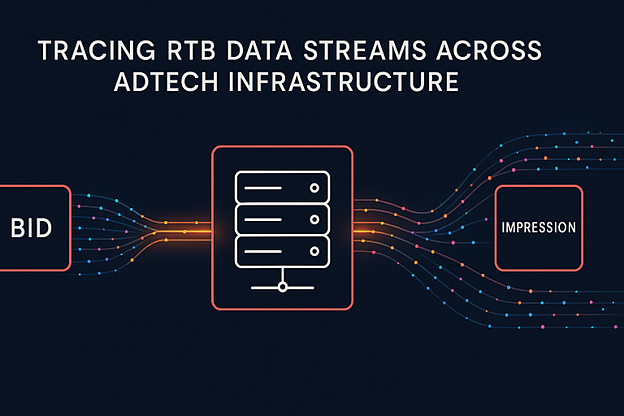 TRACING RTB DATA STREAMS ACROSS ADTECH INFRASTRUCTURE

BID

IMPRESSION